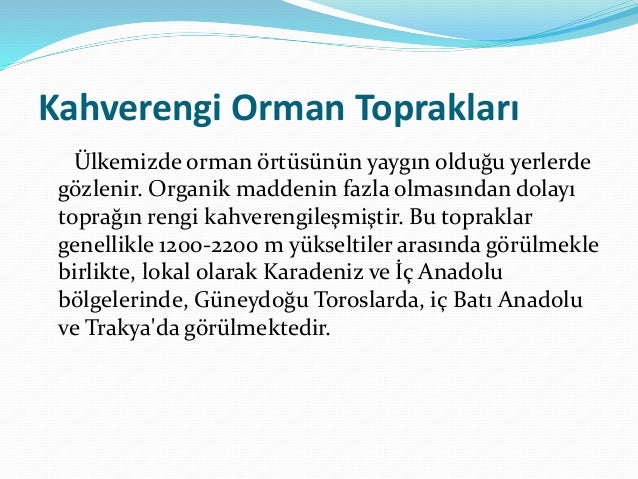 Kahverengi Orman Toprakları

Ülkemizde orman örtüsünün yaygın olduğu yerlerde gözlenir. Organik maddenin fazla olmasından dolayı toprağın rengi kahverengileşmiştir. Bu topraklar genellikle 1200-2200 m yükseltiler arasında görülmekle birlikte, lokal olarak Karadeniz ve İç Anadolu bölgelerinde, Güneydoğu Toroslarda, iç Batı Anadolu ve Trakya'da görülmektedir.